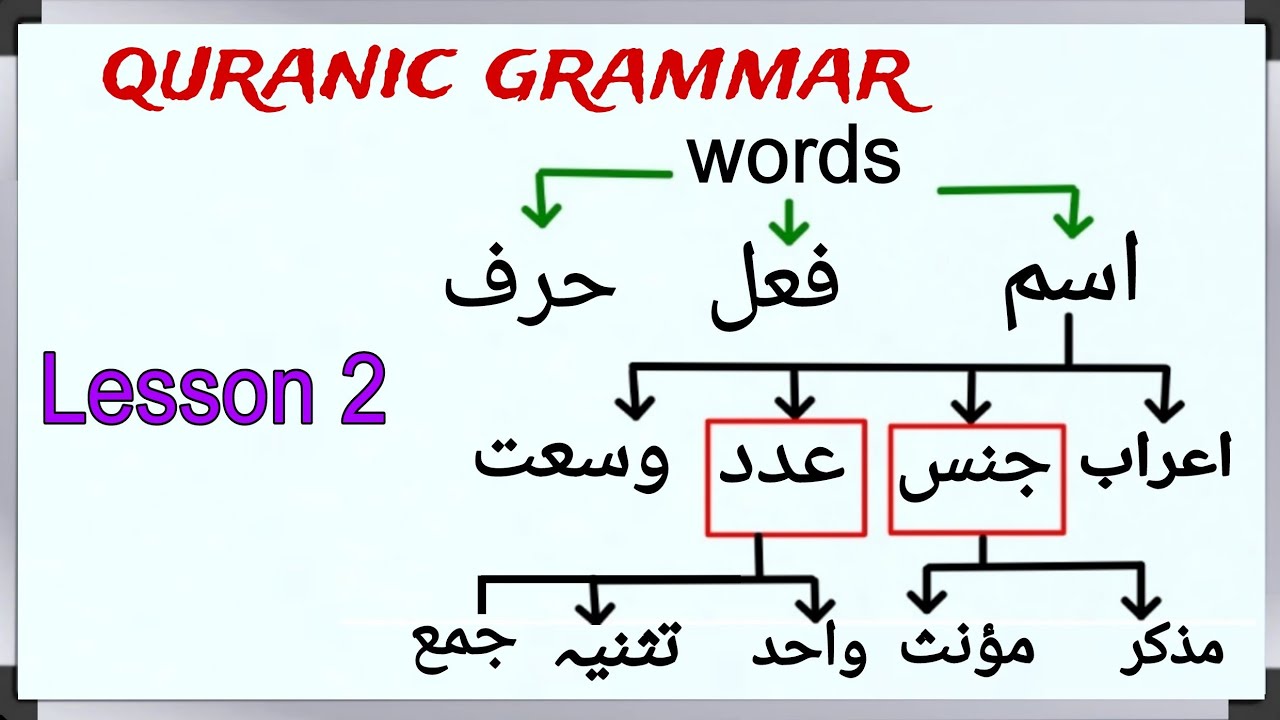 QURANIC GRAMMAR

words

اسم فعل حرف

Lesson 2

اعراب جنس عدد وسعت

مذكر مؤنث واحد تثنيه جمع